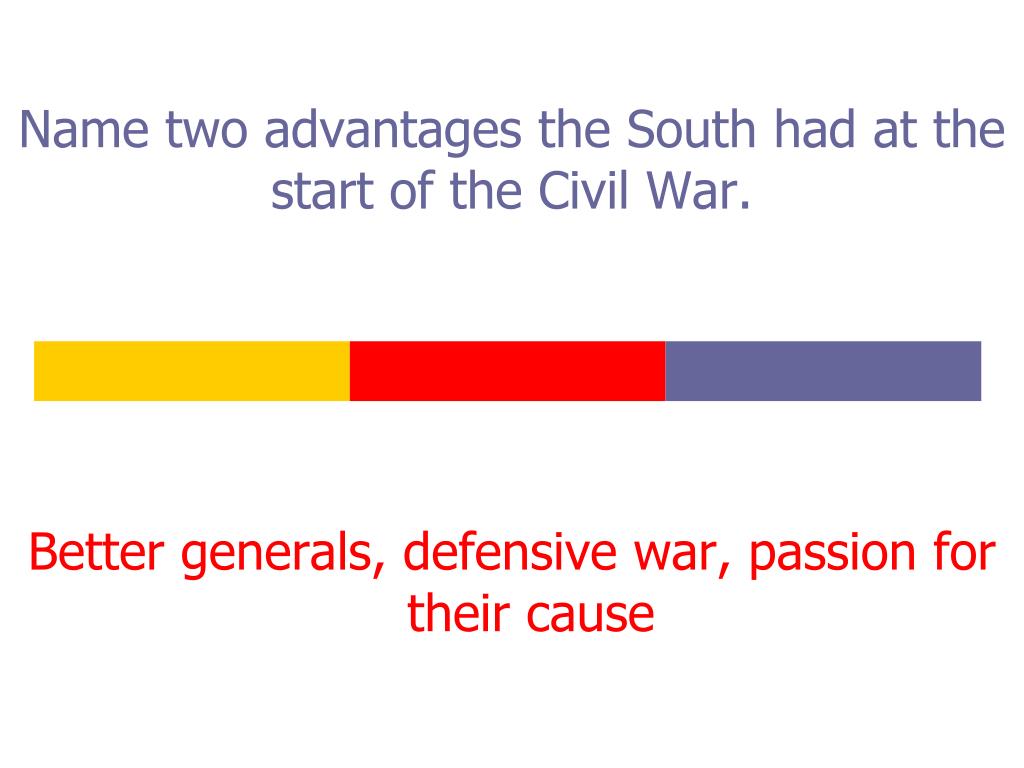 Name two advantages the South had at the start of the Civil War.

Better generals, defensive war, passion for their cause